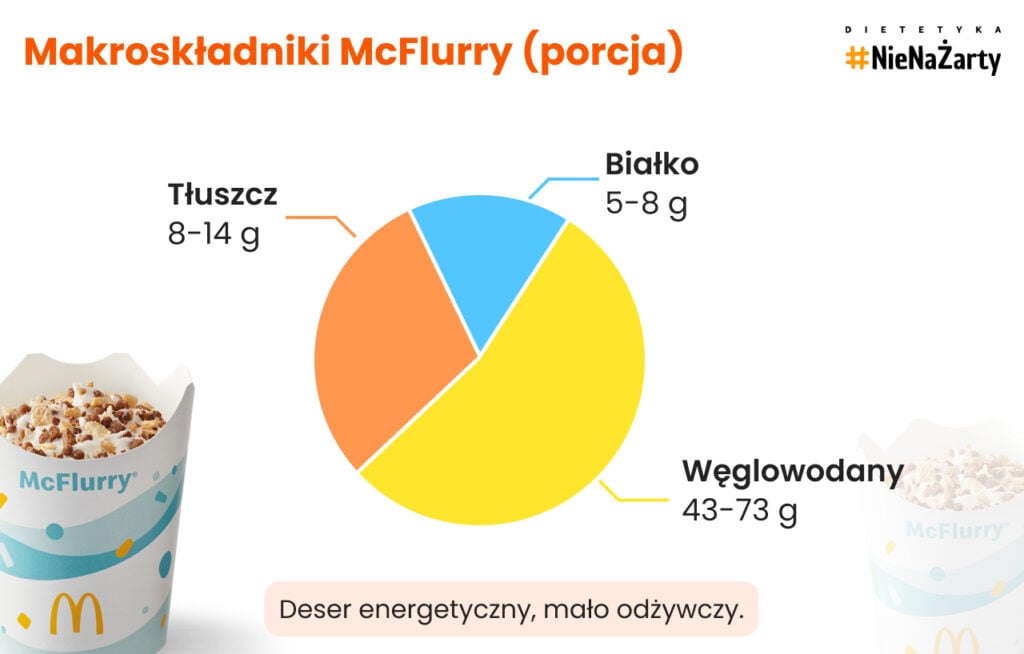 Makroskładniki McFlurry (porcja)

DIETETYKA
#NieNaŻarty

Tłuszcz
8-14 g

Białko
5-8 g

Węglowodany
43-73 g

McFlurry®

McFlurry

Deser energetyczny, mało odżywczy.